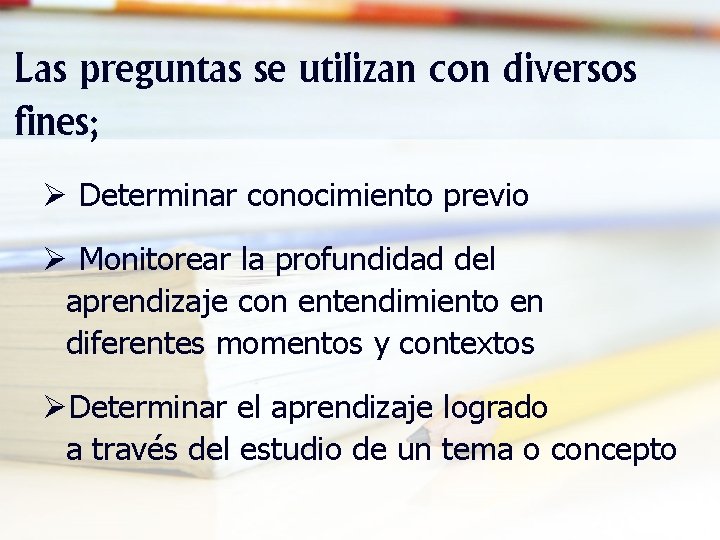 Las preguntas se utilizan con diversos fines;

➢ Determinar conocimiento previo

➢ Monitorear la profundidad del aprendizaje con entendimiento en diferentes momentos y contextos

➢Determinar el aprendizaje logrado a través del estudio de un tema o concepto